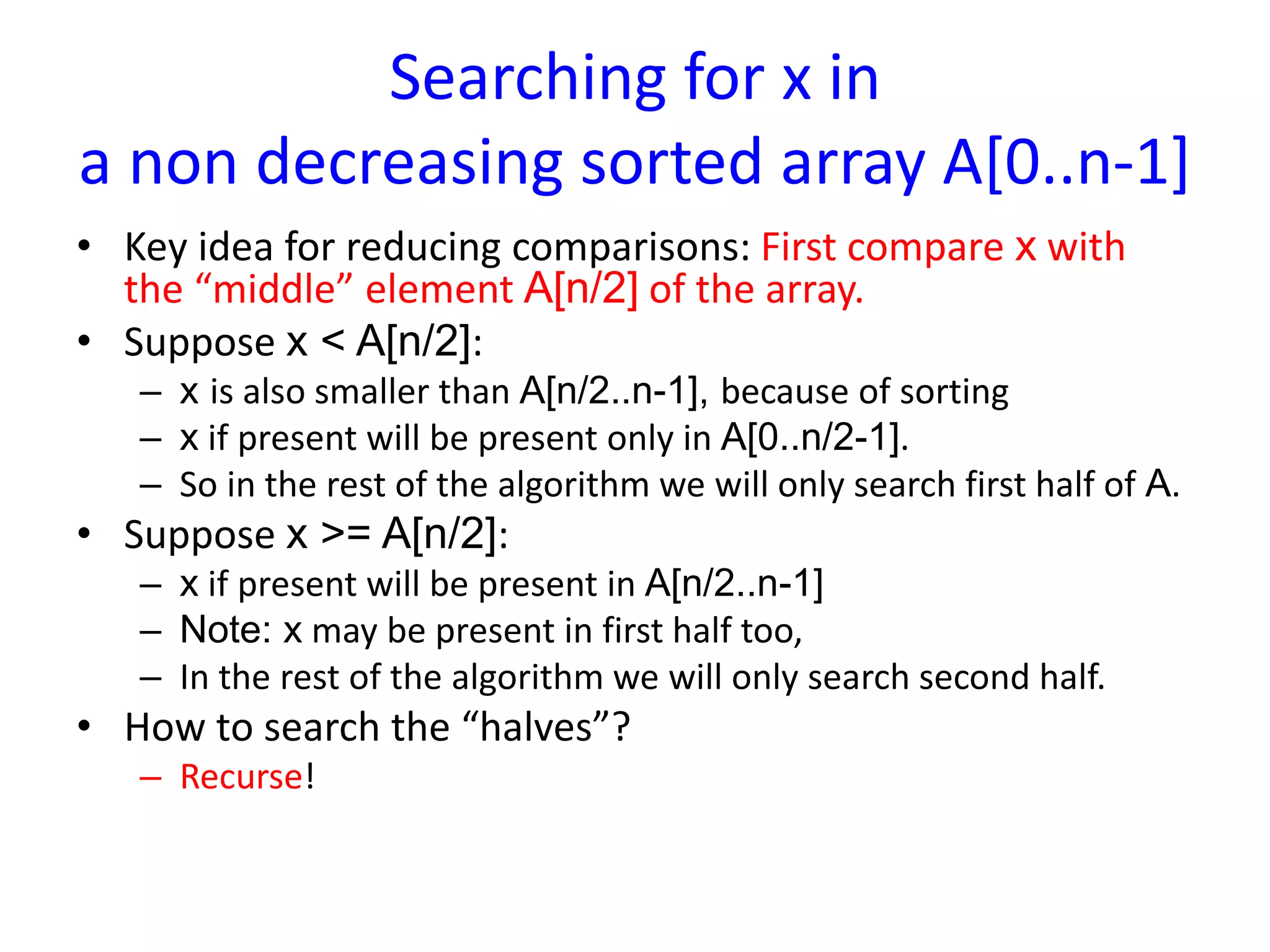 Searching for x in
a non decreasing sorted array A[0..n-1]

• Key idea for reducing comparisons: First compare x with the “middle” element A[n/2] of the array.
• Suppose x < A[n/2]:
– x is also smaller than A[n/2..n-1], because of sorting
– x if present will be present only in A[0..n/2-1].
– So in the rest of the algorithm we will only search first half of A.
• Suppose x >= A[n/2]:
– x if present will be present in A[n/2..n-1]
– Note: x may be present in first half too,
– In the rest of the algorithm we will only search second half.
• How to search the “halves”?
– Recurse!